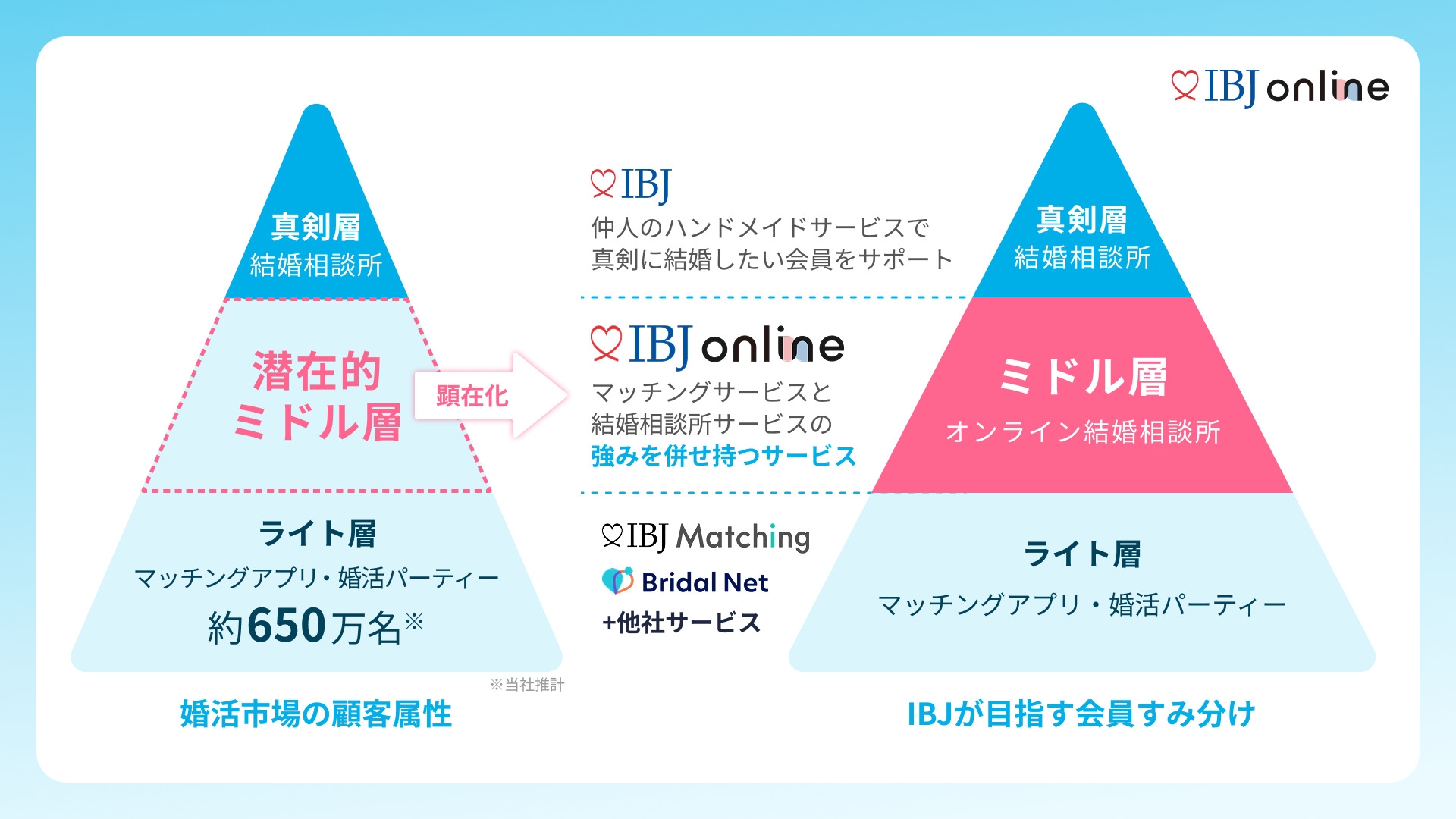 IBJ online

真剣層
結婚相談所

潜在的
ミドル層

顕在化

ライト層
マッチングアプリ・婚活パーティー
約650万名※

※当社推計

婚活市場の顧客属性

IBJ
仲人のハンドメイドサービスで
真剣に結婚したい会員をサポート

IBJ online
マッチングサービスと
結婚相談所サービスの
強みを併せ持つサービス

IBJ Matching
Bridal Net
+他社サービス

真剣層
結婚相談所

ミドル層
オンライン結婚相談所

ライト層
マッチングアプリ・婚活パーティー

IBJが目指す会員すみ分け